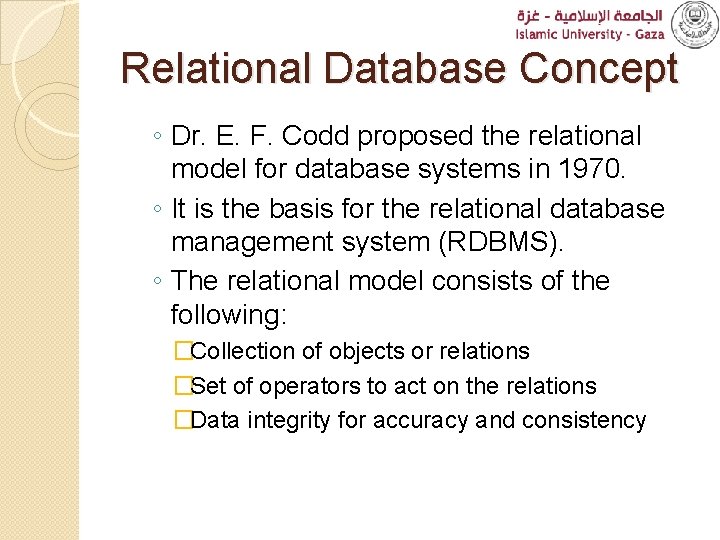 الجامعة الإسلامية - غزة
Islamic University - Gaza

Relational Database Concept

◦ Dr. E. F. Codd proposed the relational model for database systems in 1970.
◦ It is the basis for the relational database management system (RDBMS).
◦ The relational model consists of the following:
□Collection of objects or relations
□Set of operators to act on the relations
□Data integrity for accuracy and consistency